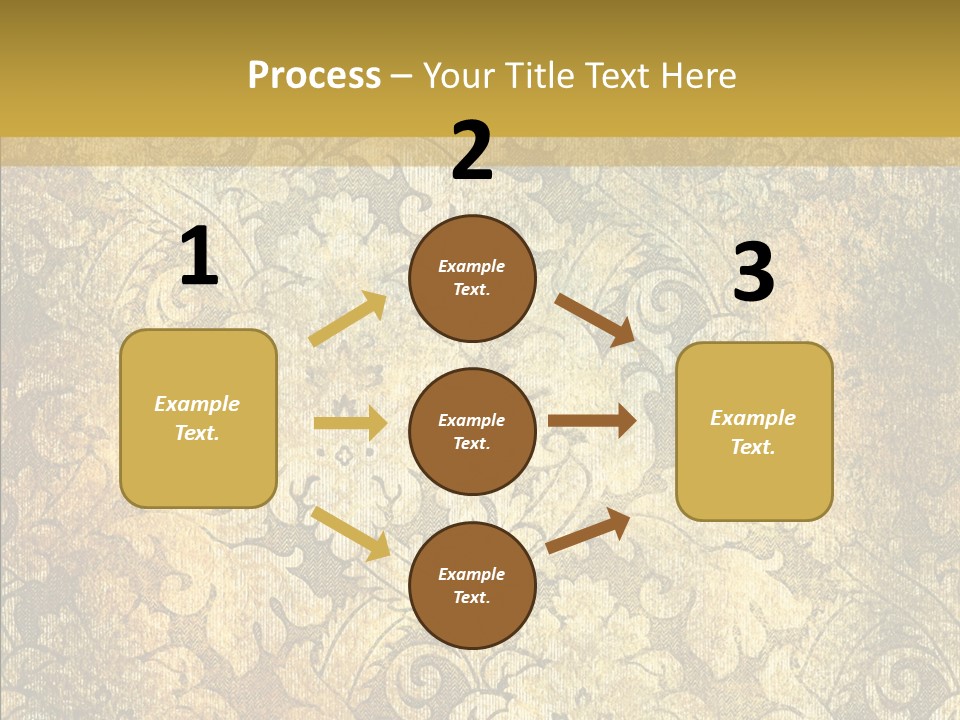 Process – Your Title Text Here

1

Example Text.

2

Example Text.

Example Text.

Example Text.

3

Example Text.